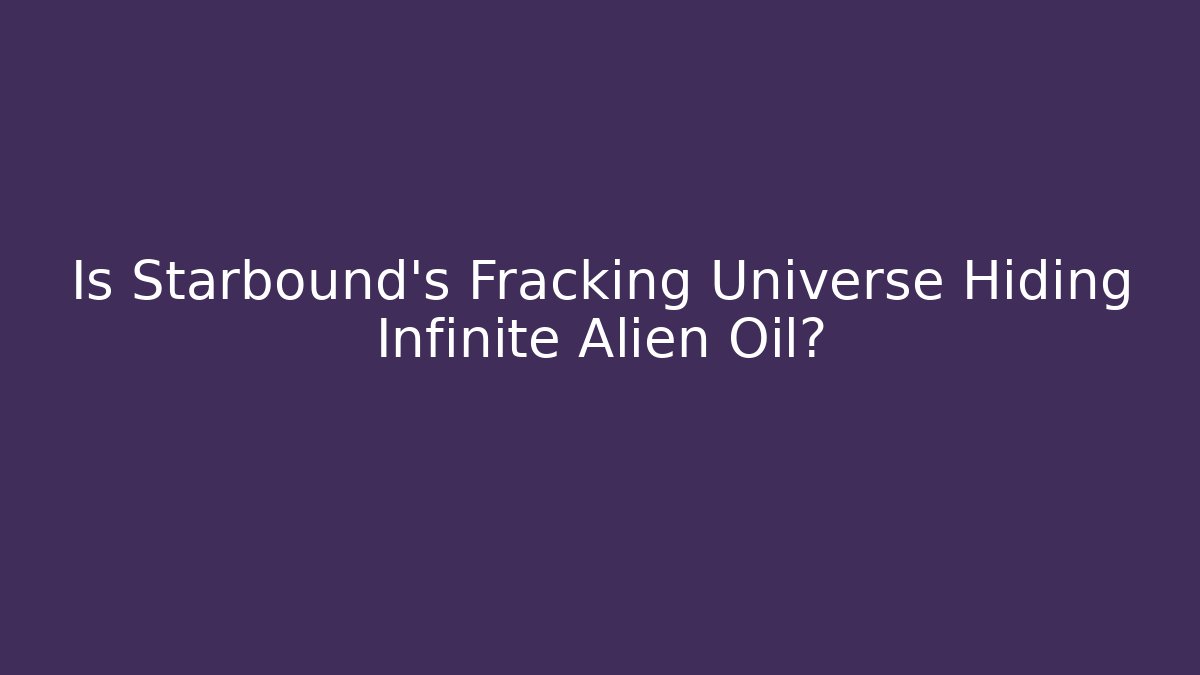 Is Starbound's Fracking Universe Hiding Infinite Alien Oil?